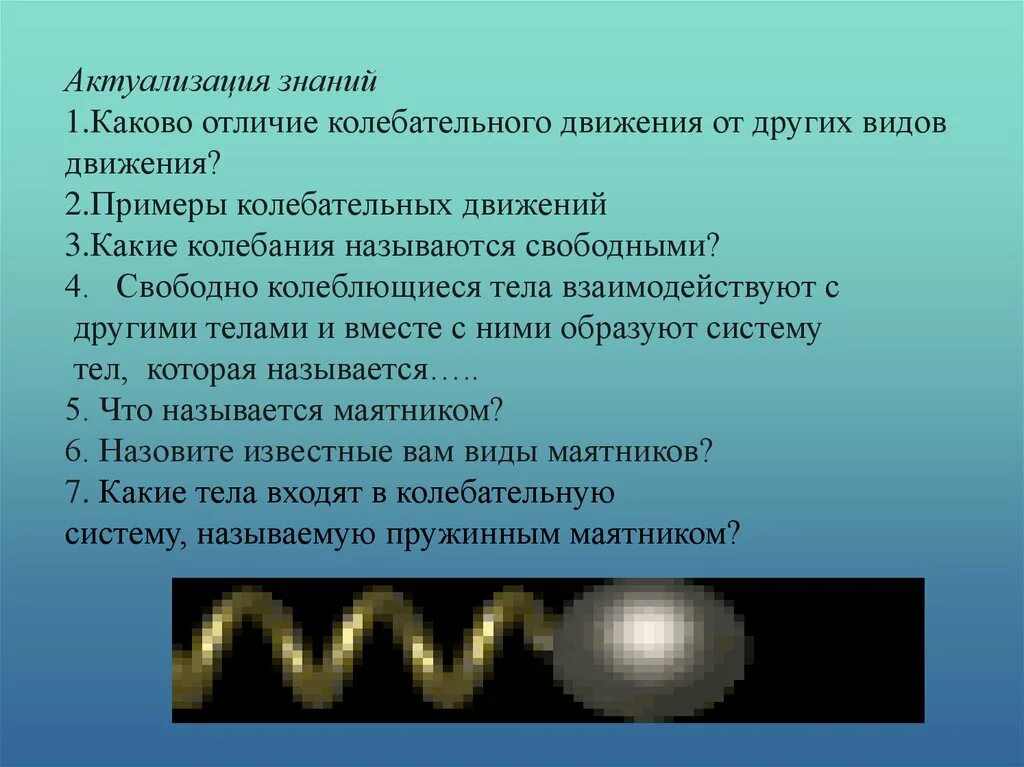 Актуализация знаний
1.Каково отличие колебательного движения от других видов движения?
2.Примеры колебательных движений
3.Какие колебания называются свободными?
4. Свободно колеблющиеся тела взаимодействуют с другими телами и вместе с ними образуют систему тел, которая называется…..
5. Что называется маятником?
6. Назовите известные вам виды маятников?
7. Какие тела входят в колебательную систему, называемую пружинным маятником?